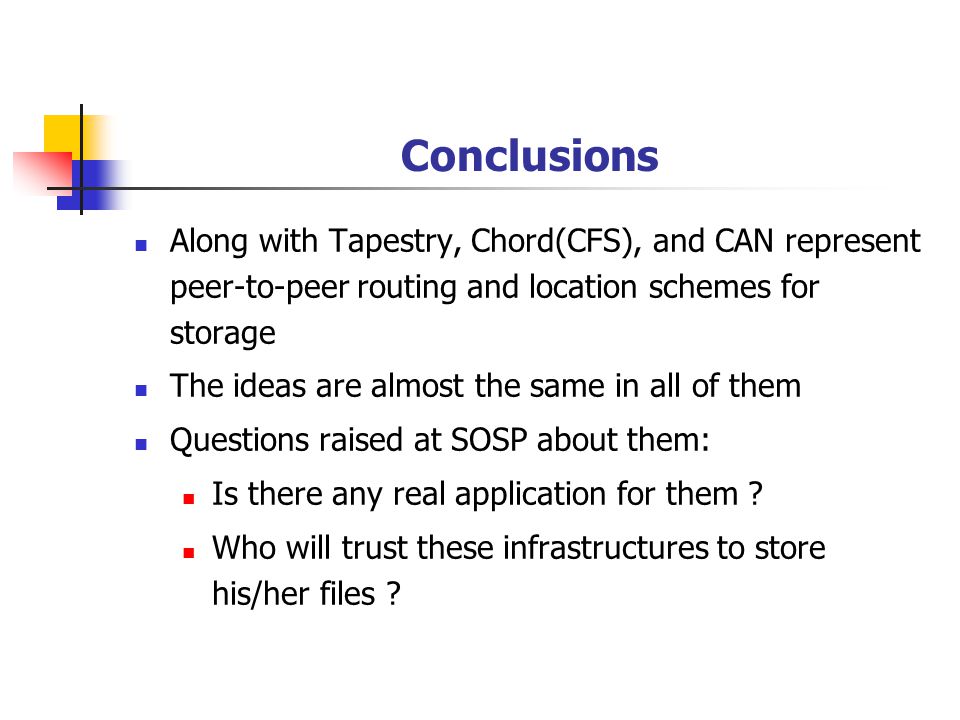 Conclusions

- Along with Tapestry, Chord(CFS), and CAN represent peer-to-peer routing and location schemes for storage
- The ideas are almost the same in all of them
- Questions raised at SOSP about them:
  - Is there any real application for them ?
  - Who will trust these infrastructures to store his/her files ?